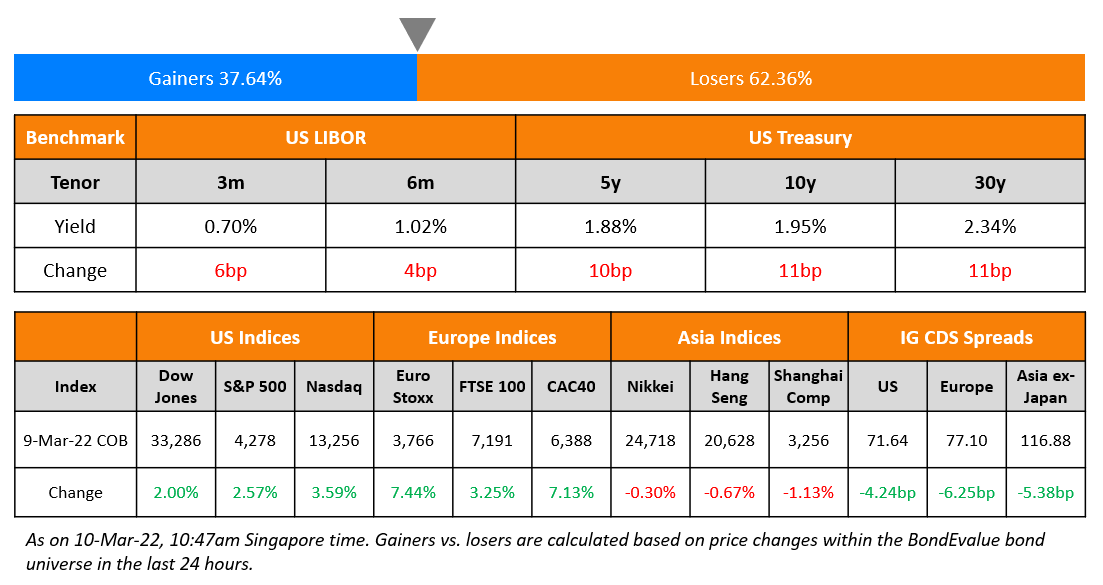 Gainers 37.64%

Losers 62.36%

| Benchmark | US LIBOR | | US Treasury | | |
|---|---|---|---|---|---|
| Tenor | 3m | 6m | 5y | 10y | 30y |
| Yield | 0.70% | 1.02% | 1.88% | 1.95% | 2.34% |
| Change | 6bp | 4bp | 10bp | 11bp | 11bp |

| | US Indices | | | Europe Indices | | | Asia Indices | | | IG CDS Spreads | | |
|---|---|---|---|---|---|---|---|---|---|---|---|---|
| Index | Dow Jones | S&P 500 | Nasdaq | Euro Stoxx | FTSE 100 | CAC40 | Nikkei | Hang Seng | Shanghai Comp | US | Europe | Asia ex-Japan |
| 9-Mar-22 COB | 33,286 | 4,278 | 13,256 | 3,766 | 7,191 | 6,388 | 24,718 | 20,628 | 3,256 | 71.64 | 77.10 | 116.88 |
| Change | 2.00% | 2.57% | 3.59% | 7.44% | 3.25% | 7.13% | -0.30% | -0.67% | -1.13% | -4.24bp | -6.25bp | -5.38bp |

As on 10-Mar-22, 10:47am Singapore time. Gainers vs. losers are calculated based on price changes within the BondEvalue bond universe in the last 24 hours.